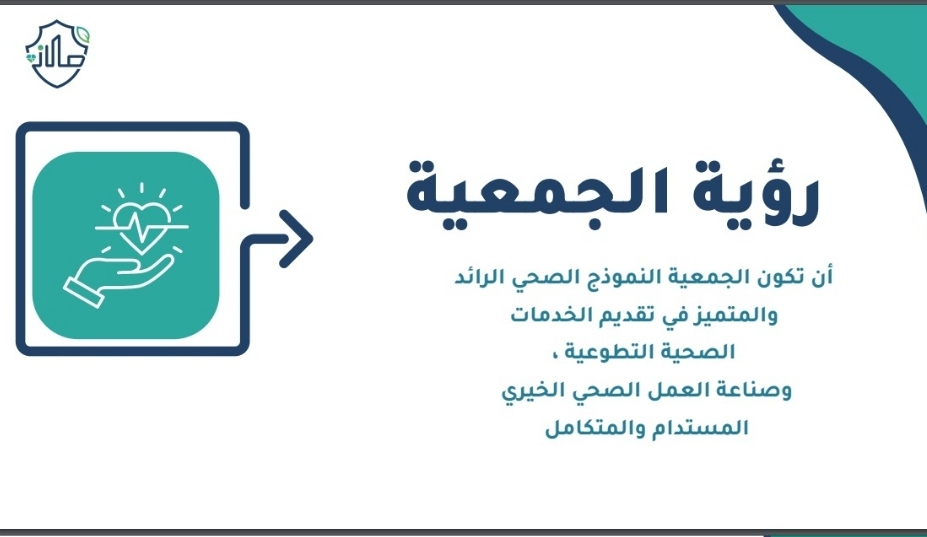 ملاذ

رؤية الجمعية

أن تكون الجمعية النموذج الصحي الرائد والمتميز في تقديم الخدمات الصحية التطوعية ، وصناعة العمل الصحي الخيري المستدام والمتكامل